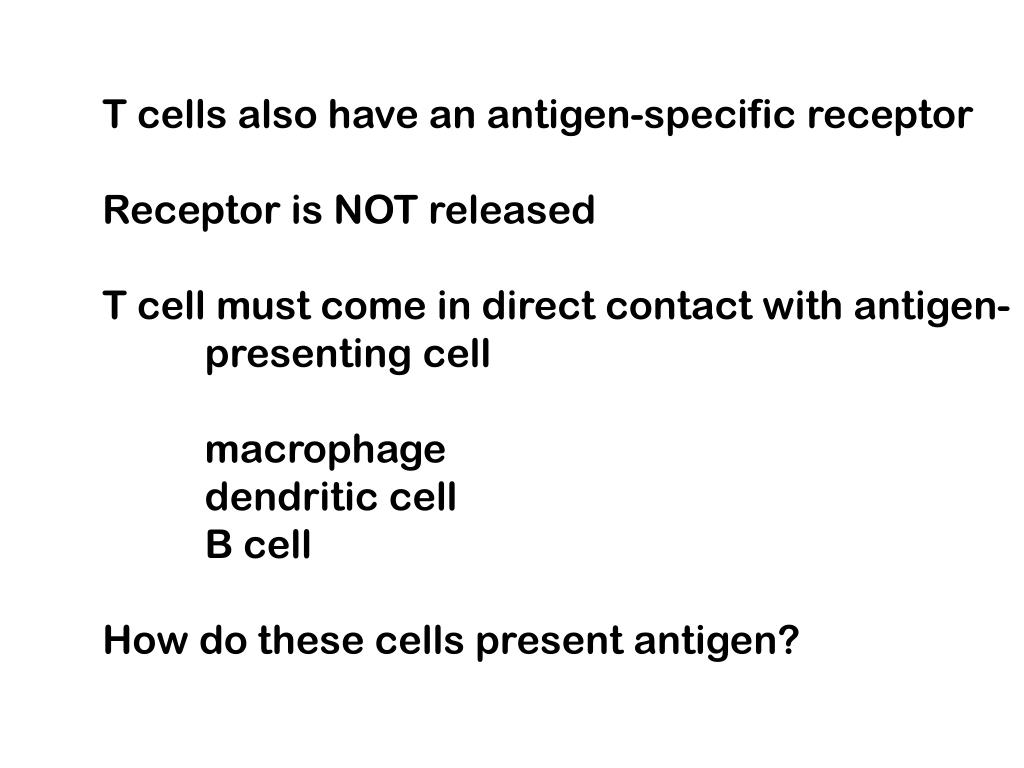 T cells also have an antigen-specific receptor

Receptor is NOT released

T cell must come in direct contact with antigen-presenting cell

macrophage
dendritic cell
B cell

How do these cells present antigen?